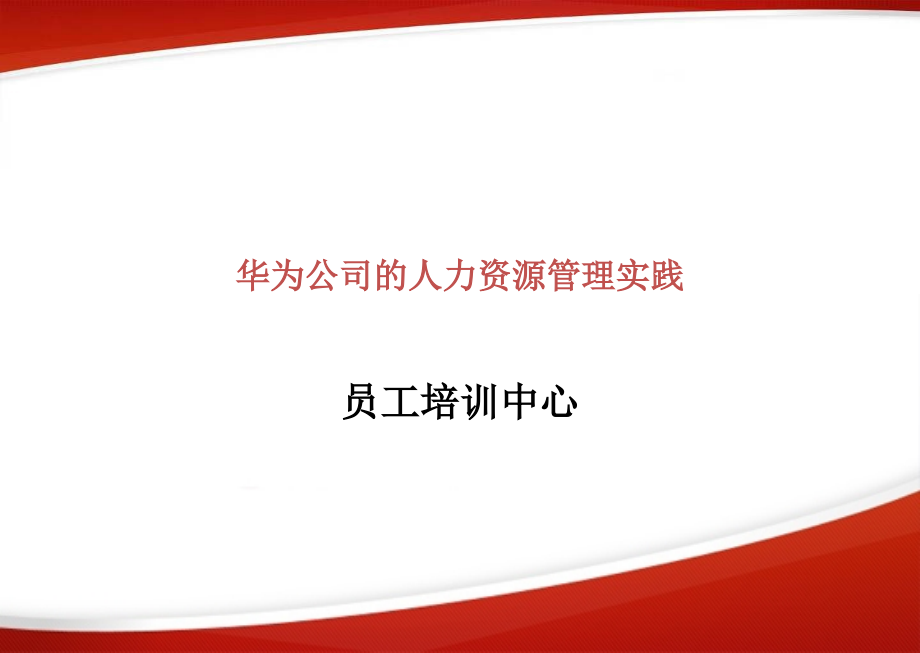 华为公司的人力资源管理实践

员工培训中心